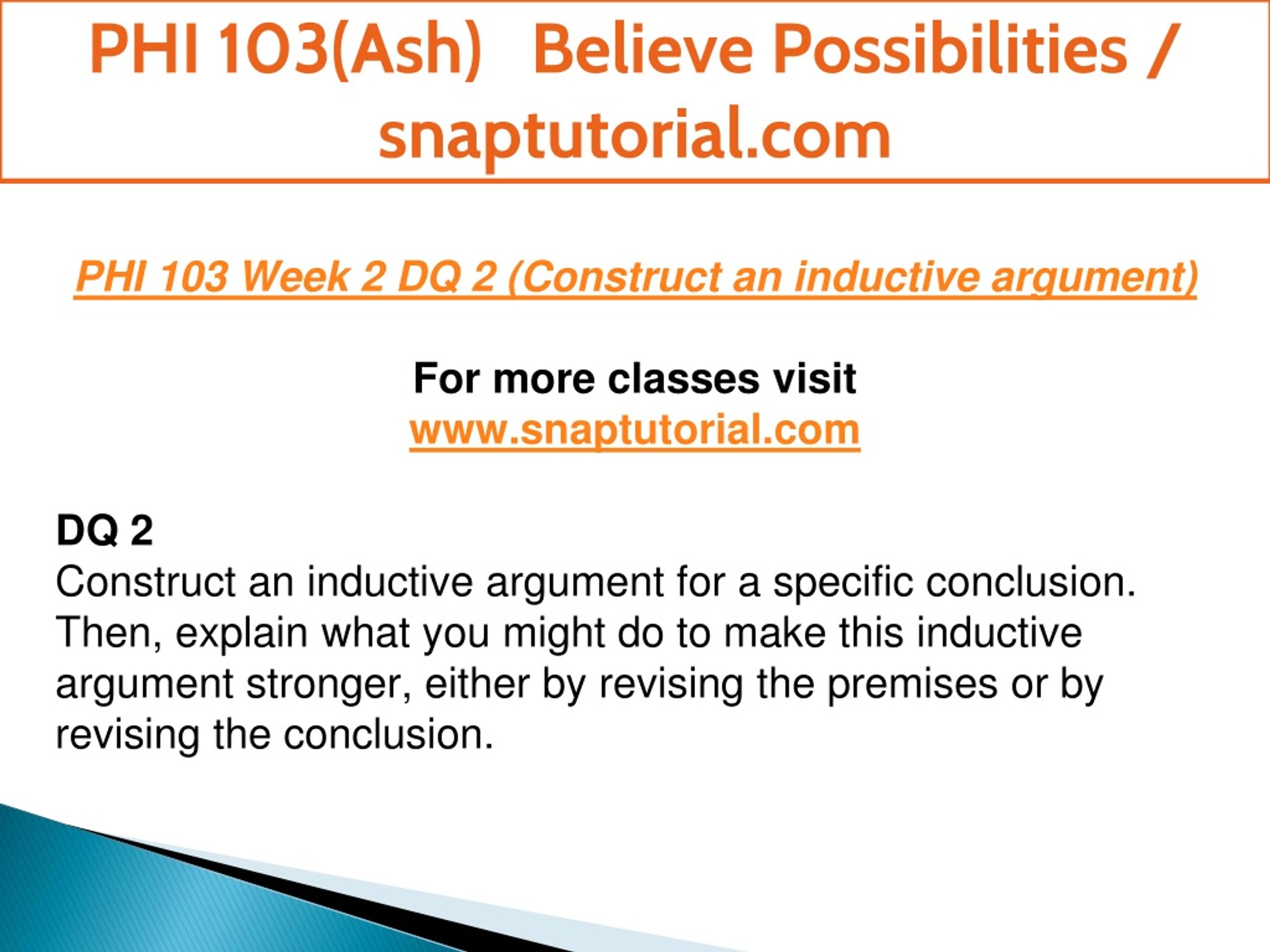 PHI 103(Ash) Believe Possibilities / snaptutorial.com

PHI 103 Week 2 DQ 2 (Construct an inductive argument)

For more classes visit
www.snaptutorial.com

DQ 2
Construct an inductive argument for a specific conclusion. Then, explain what you might do to make this inductive argument stronger, either by revising the premises or by revising the conclusion.